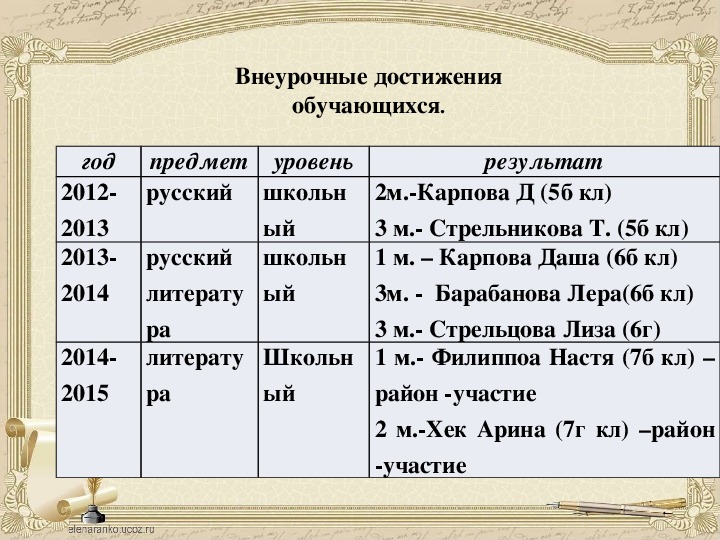 Внеурочные достижения обучающихся.

| год | предмет | уровень | результат |
|---|---|---|---|
| 2012-2013 | русский | школьный | 2м.-Карпова Д (5б кл) 3 м.- Стрельникова Т. (5б кл) |
| 2013-2014 | русский литература | школьный | 1 м. – Карпова Даша (6б кл) 3м. - Барабанова Лера(6б кл) 3 м.- Стрельцова Лиза (6г) |
| 2014-2015 | литература | Школьный | 1 м.- Филиппоа Настя (7б кл) – район -участие 2 м.-Хек Арина (7г кл) –район -участие |

elenaranko.ucoz.ru